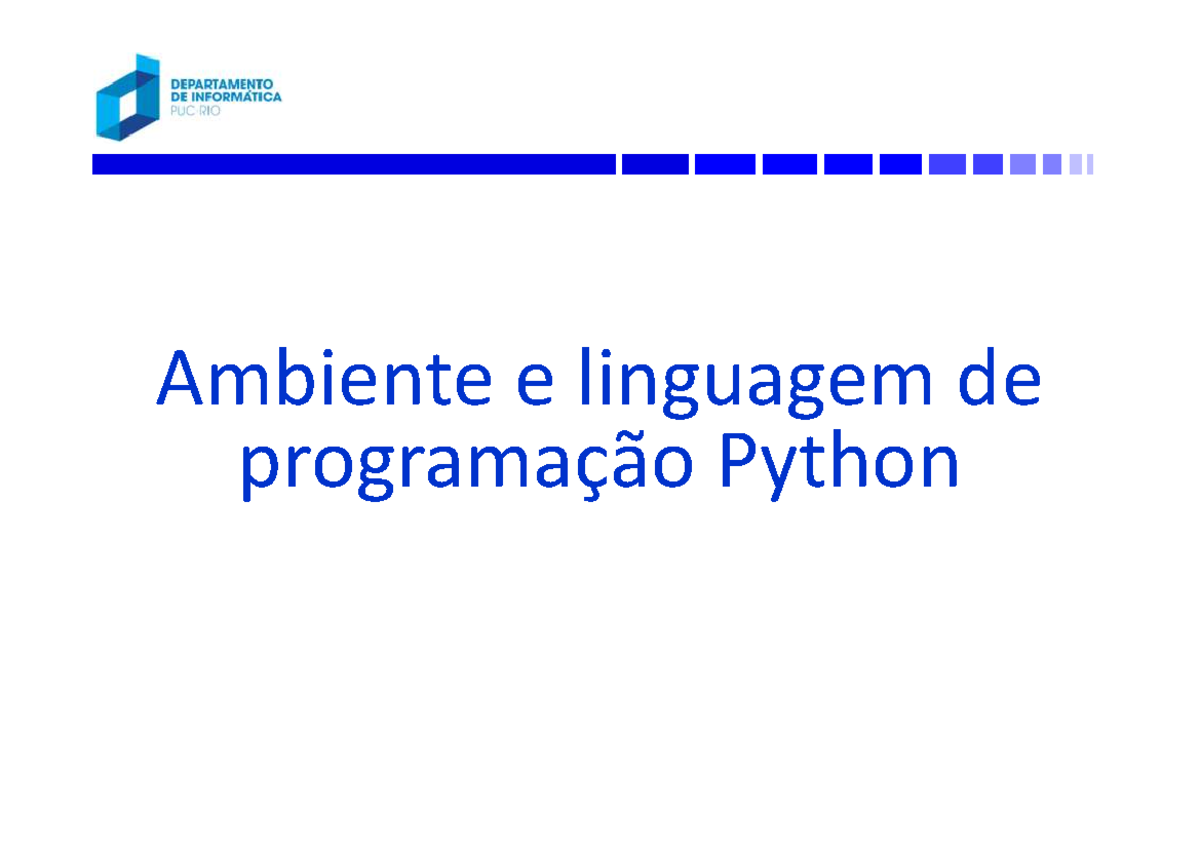 DEPARTAMENTO
DE INFORMÁTICA
PUC RIO

Ambiente e linguagem de programação Python